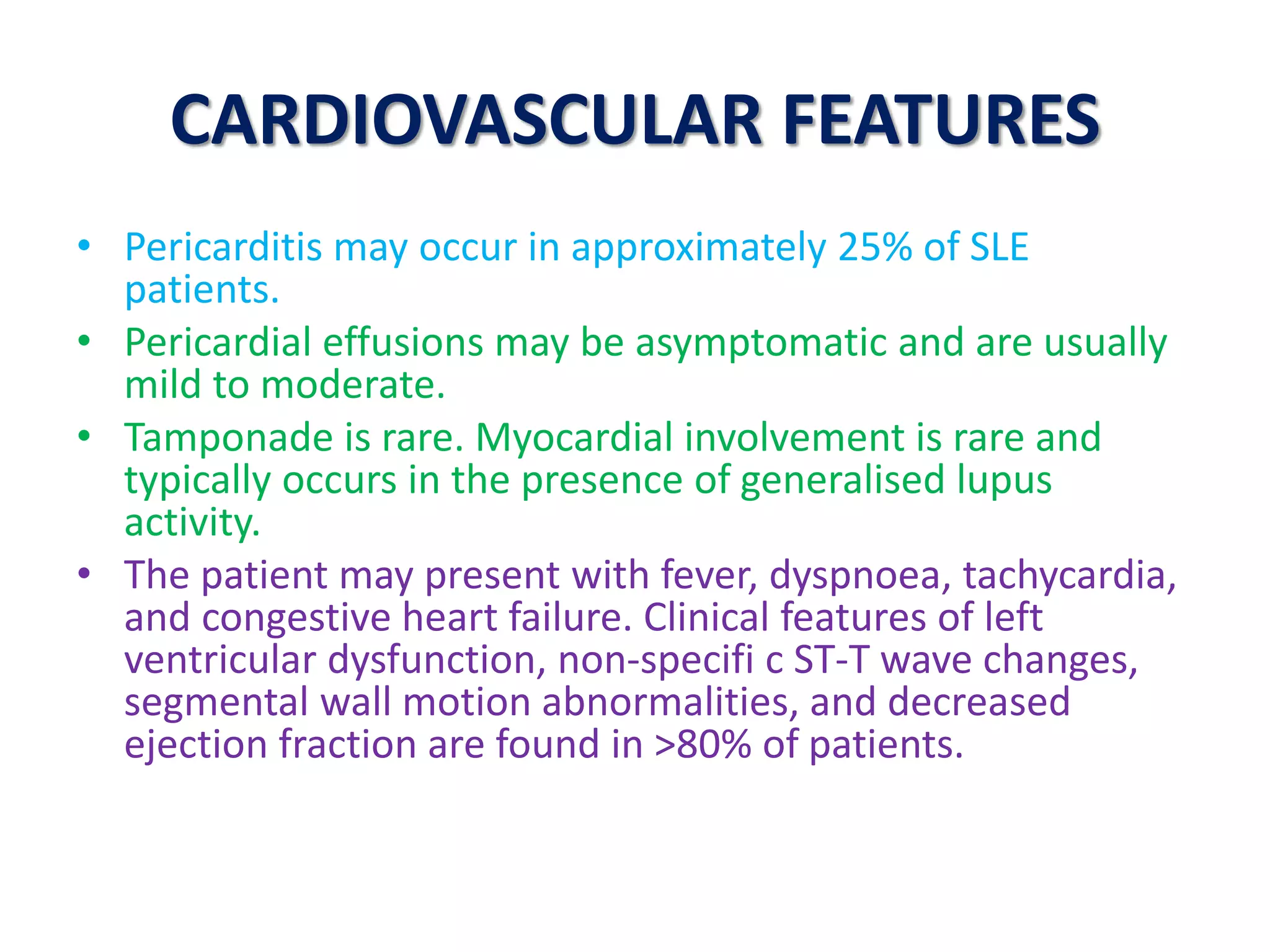 CARDIOVASCULAR FEATURES

• Pericarditis may occur in approximately 25% of SLE patients.

• Pericardial effusions may be asymptomatic and are usually mild to moderate.

• Tamponade is rare. Myocardial involvement is rare and typically occurs in the presence of generalised lupus activity.

• The patient may present with fever, dyspnoea, tachycardia, and congestive heart failure. Clinical features of left ventricular dysfunction, non-specifi c ST-T wave changes, segmental wall motion abnormalities, and decreased ejection fraction are found in >80% of patients.